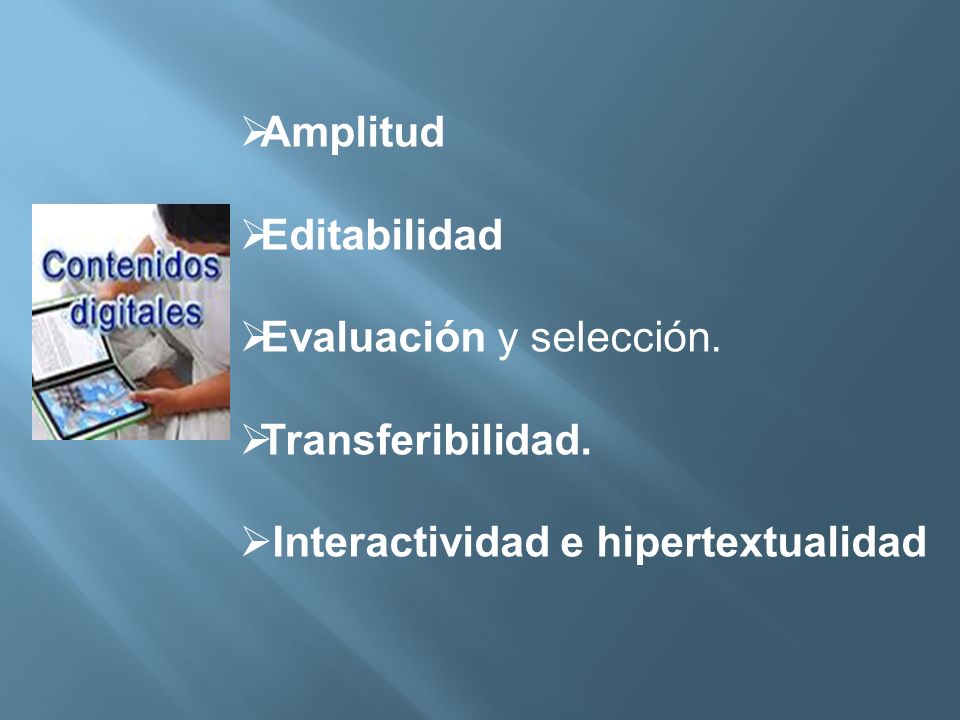 Contenidos digitales

➢Amplitud

➢Editabilidad

➢Evaluación y selección.

➢Transferibilidad.

➢Interactividad e hipertextualidad